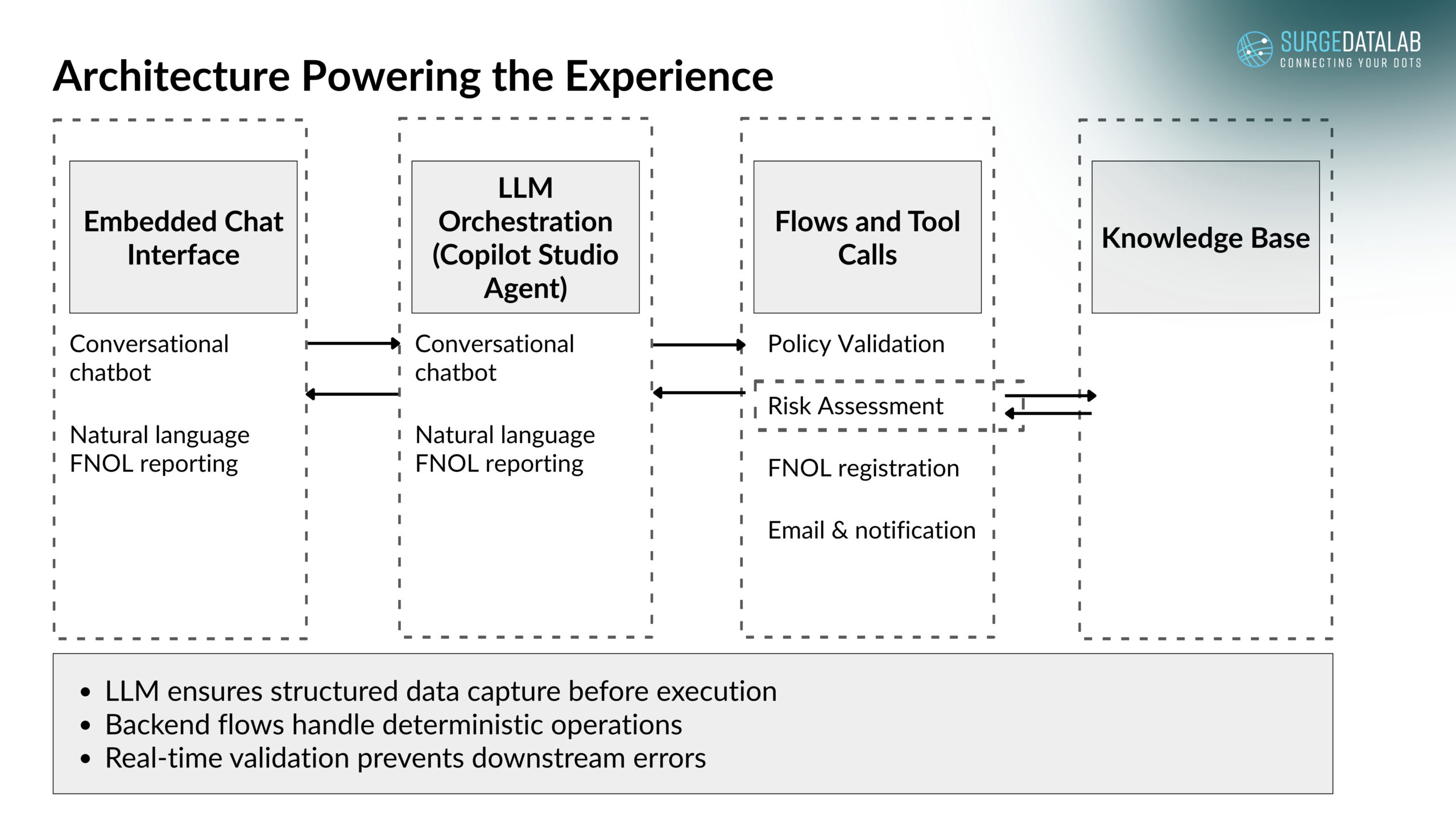 SURGEDATALAB
CONNECTING YOUR DOTS

Architecture Powering the Experience

Embedded Chat Interface

Conversational chatbot

Natural language FNOL reporting

LLM Orchestration (Copilot Studio Agent)

Conversational chatbot

Natural language FNOL reporting

Flows and Tool Calls

Policy Validation

Risk Assessment

FNOL registration

Email & notification

Knowledge Base

• LLM ensures structured data capture before execution
• Backend flows handle deterministic operations
• Real-time validation prevents downstream errors